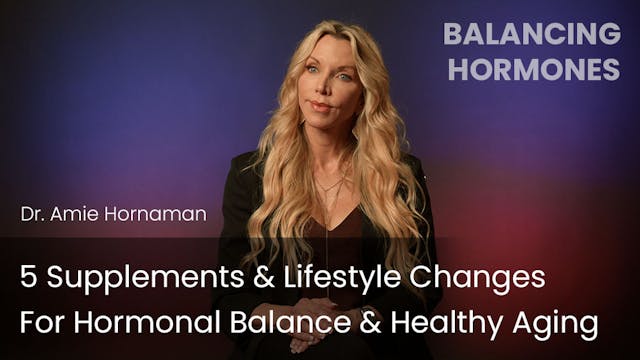 BALANCING HORMONES

Dr. Amie Hornaman

5 Supplements & Lifestyle Changes For Hormonal Balance & Healthy Aging